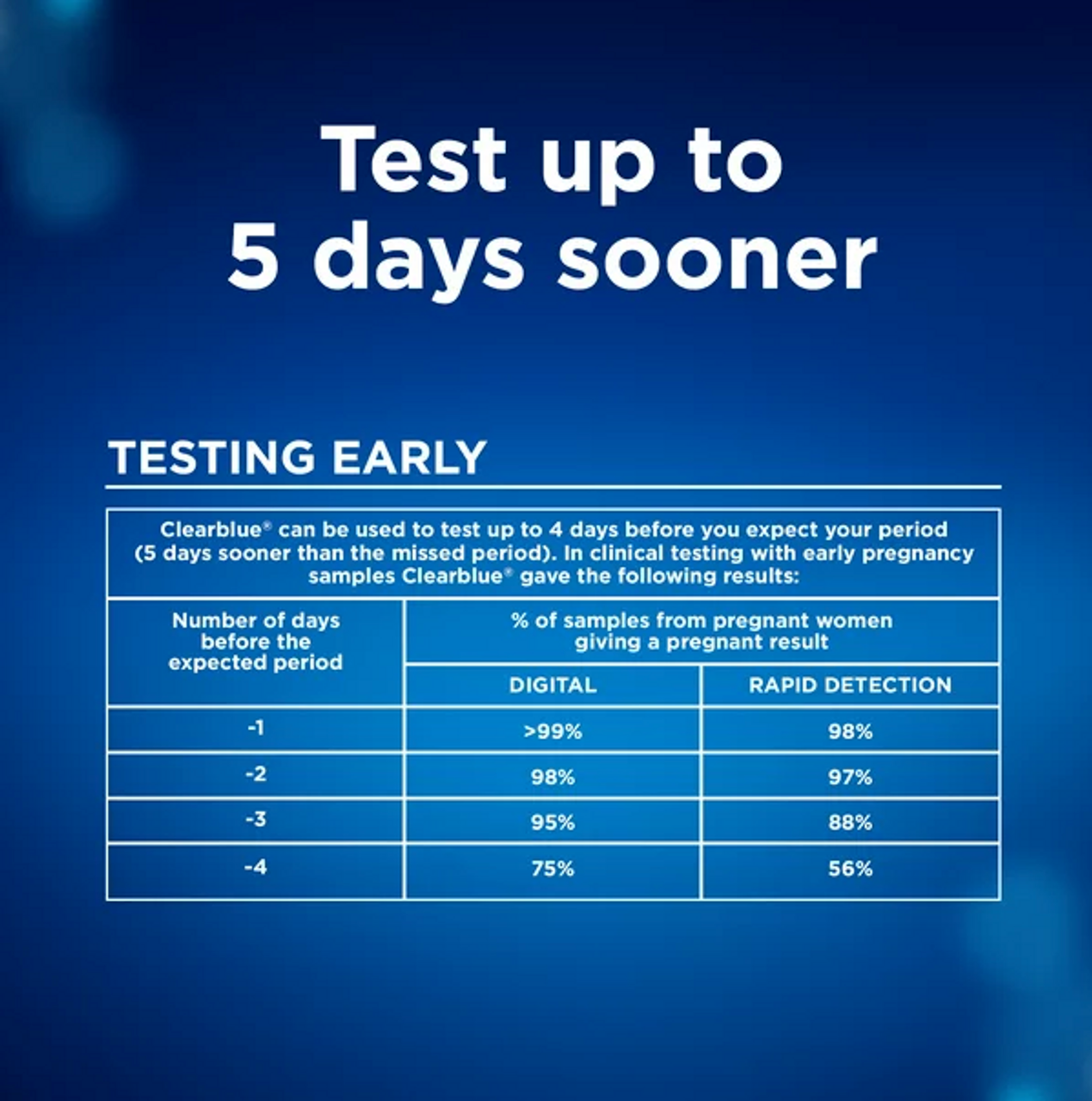 Test up to 5 days sooner

TESTING EARLY

Clearblue® can be used to test up to 4 days before you expect your period (5 days sooner than the missed period). In clinical testing with early pregnancy samples Clearblue® gave the following results:

| Number of days before the expected period | % of samples from pregnant women giving a pregnant result: DIGITAL | % of samples from pregnant women giving a pregnant result: RAPID DETECTION |
|---|---|---|
| -1 | >99% | 98% |
| -2 | 98% | 97% |
| -3 | 95% | 88% |
| -4 | 75% | 56% |